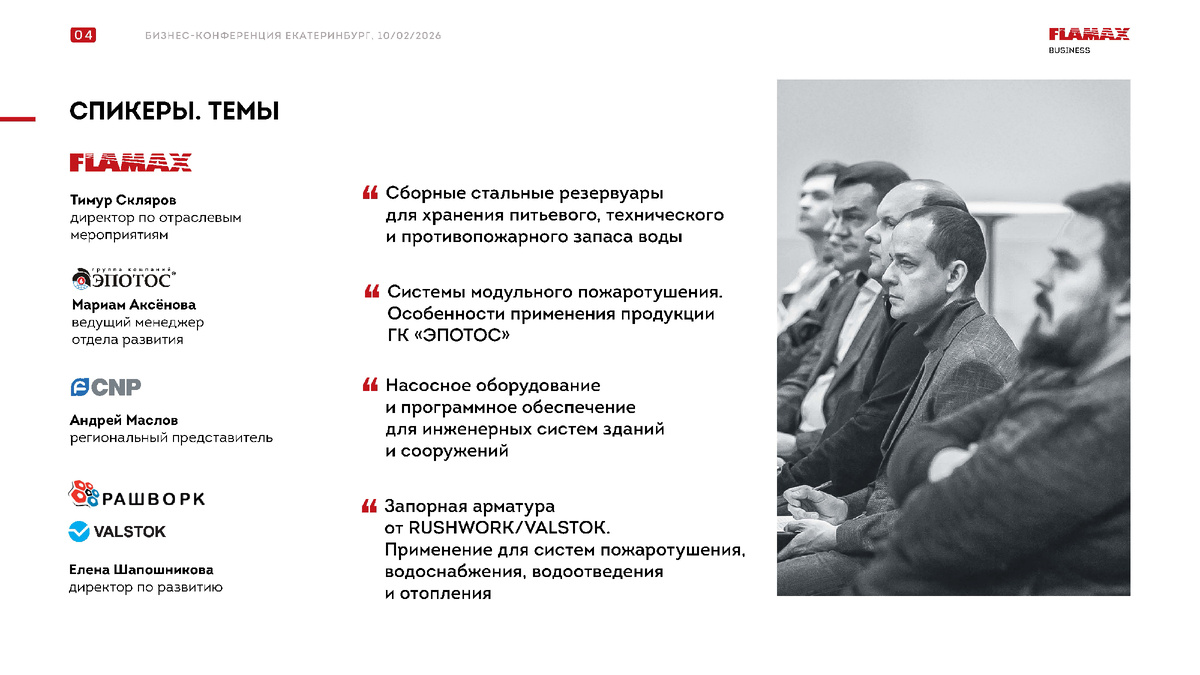 04 БИЗНЕС-КОНФЕРЕНЦИЯ ЕКАТЕРИНБУРГ, 10/02/2026

FLAMAX
BUSINESS

СПИКЕРЫ. ТЕМЫ

FLAMAX

Тимур Скляров
директор по отраслевым мероприятиям

группа компаний
ЭПОТОС

Мариам Аксёнова
ведущий менеджер отдела развития

CNP

Андрей Маслов
региональный представитель

РАШВОРК
VALSTOK

Елена Шапошникова
директор по развитию

Сборные стальные резервуары для хранения питьевого, технического и противопожарного запаса воды

Системы модульного пожаротушения. Особенности применения продукции ГК «ЭПОТОС»

Насосное оборудование и программное обеспечение для инженерных систем зданий и сооружений

Запорная арматура от RUSHWORK/VALSTOK. Применение для систем пожаротушения, водоснабжения, водоотведения и отопления